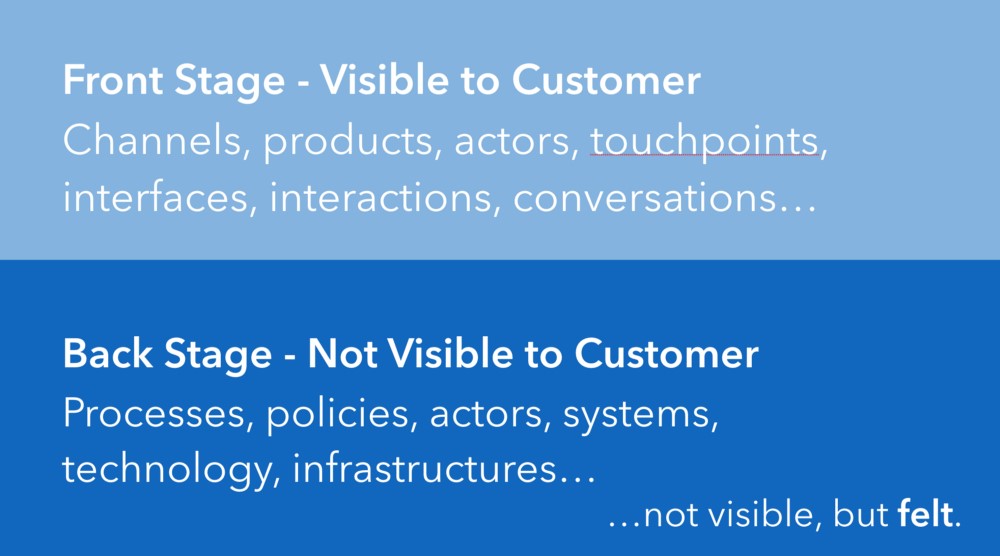 Front Stage - Visible to Customer
Channels, products, actors, touchpoints, interfaces, interactions, conversations…

Back Stage - Not Visible to Customer
Processes, policies, actors, systems, technology, infrastructures…

…not visible, but felt.